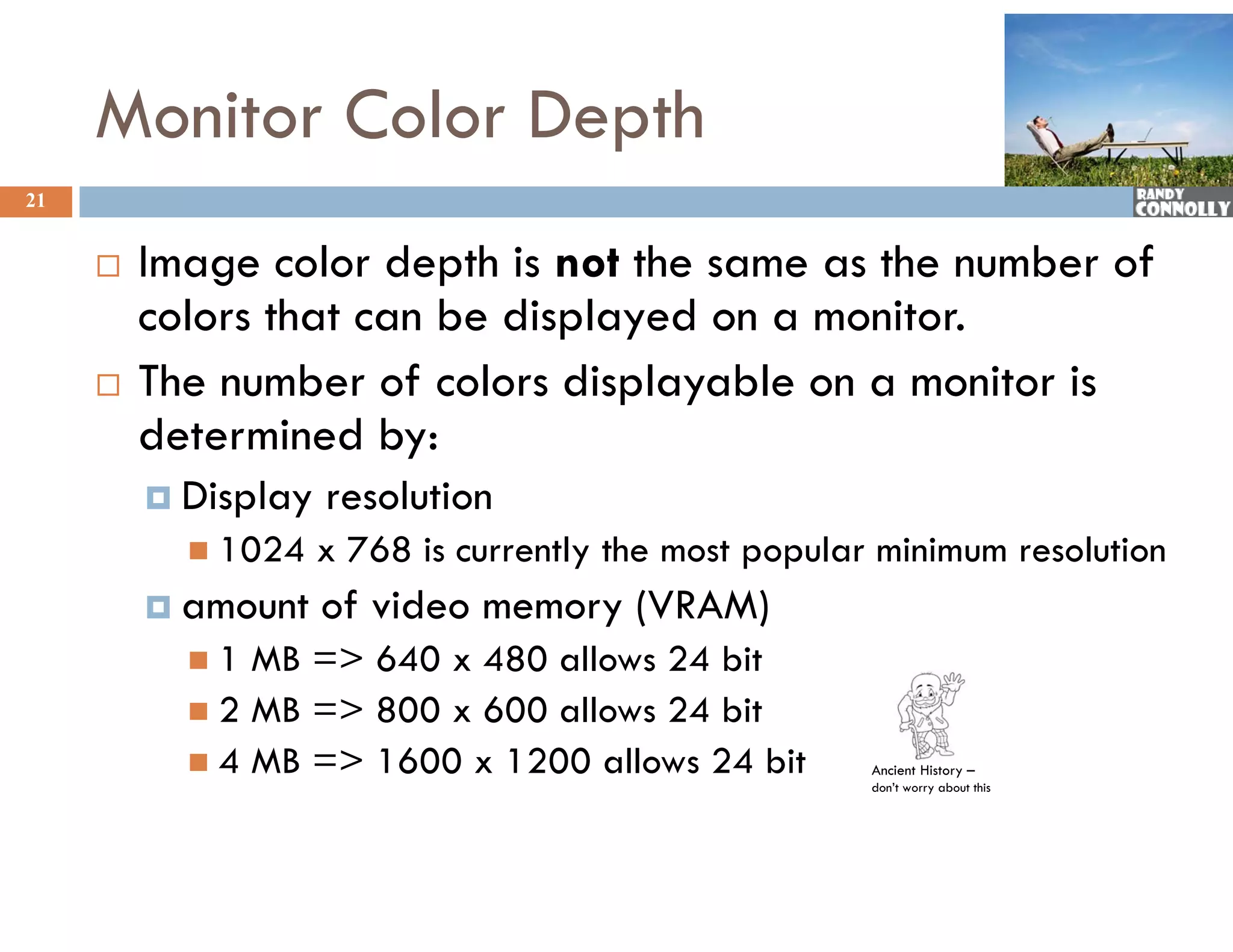 Monitor Color Depth

21

RANDY CONNOLLY

Image color depth is not the same as the number of colors that can be displayed on a monitor.

The number of colors displayable on a monitor is determined by:

Display resolution

1024 x 768 is currently the most popular minimum resolution

amount of video memory (VRAM)

1 MB => 640 x 480 allows 24 bit

2 MB => 800 x 600 allows 24 bit

4 MB => 1600 x 1200 allows 24 bit

Ancient History – don't worry about this